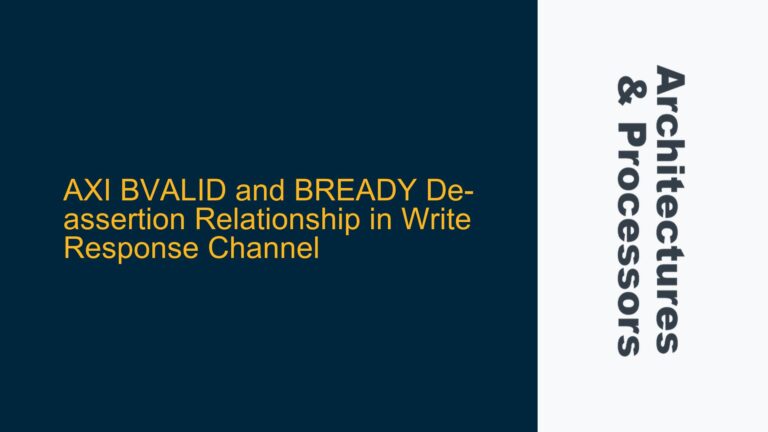 AXI BVALID and BREADY De-assertion Relationship in Write Response Channel

Architectures & Processors